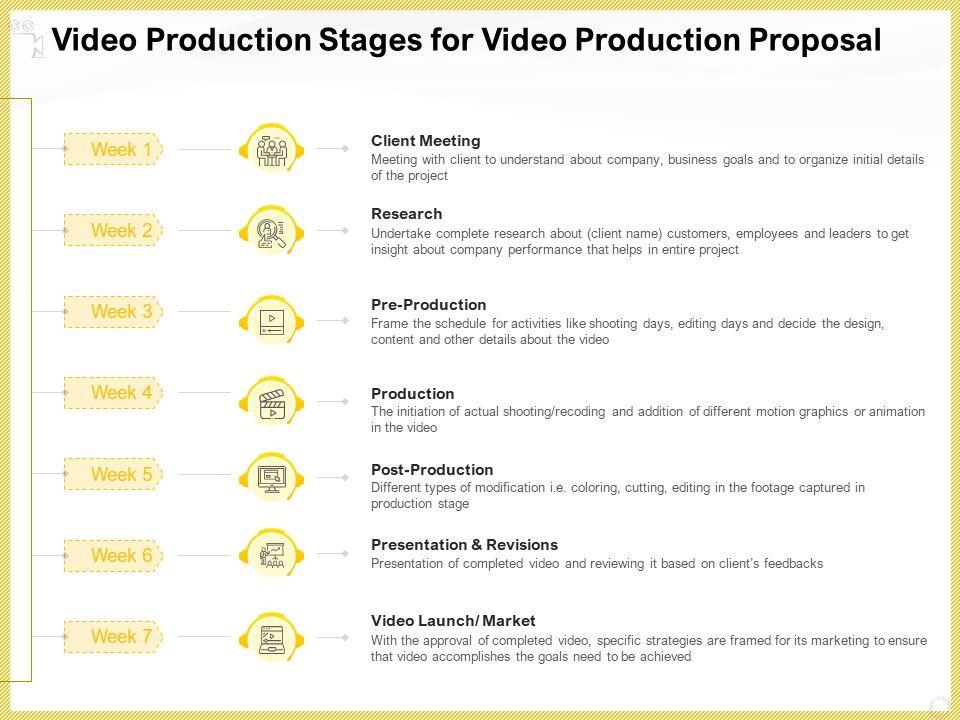 Video Production Stages for Video Production Proposal

Week 1

Client Meeting
Meeting with client to understand about company, business goals and to organize initial details of the project

Week 2

Research
Undertake complete research about (client name) customers, employees and leaders to get insight about company performance that helps in entire project

Week 3

Pre-Production
Frame the schedule for activities like shooting days, editing days and decide the design, content and other details about the video

Week 4

Production
The initiation of actual shooting/recoding and addition of different motion graphics or animation in the video

Week 5

Post-Production
Different types of modification i.e. coloring, cutting, editing in the footage captured in production stage

Week 6

Presentation & Revisions
Presentation of completed video and reviewing it based on client's feedbacks

Week 7

Video Launch/ Market
With the approval of completed video, specific strategies are framed for its marketing to ensure that video accomplishes the goals need to be achieved